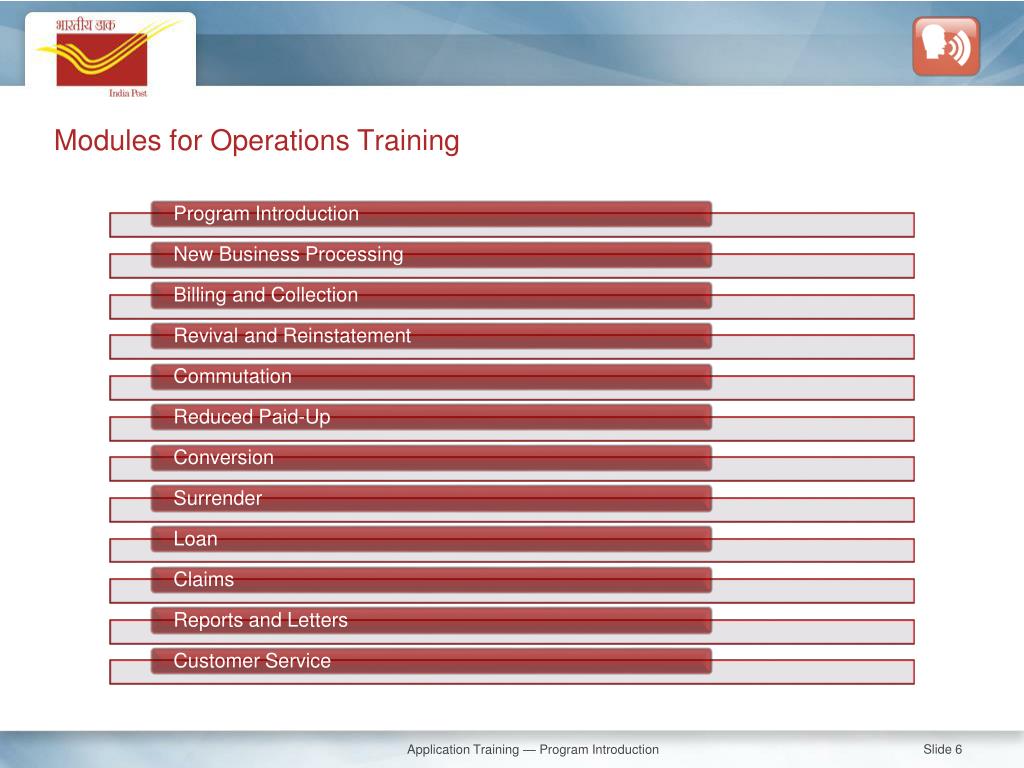 भारतीय डाक
India Post

Modules for Operations Training

Program Introduction

New Business Processing

Billing and Collection

Revival and Reinstatement

Commutation

Reduced Paid-Up

Conversion

Surrender

Loan

Claims

Reports and Letters

Customer Service

Application Training — Program Introduction

Slide 6